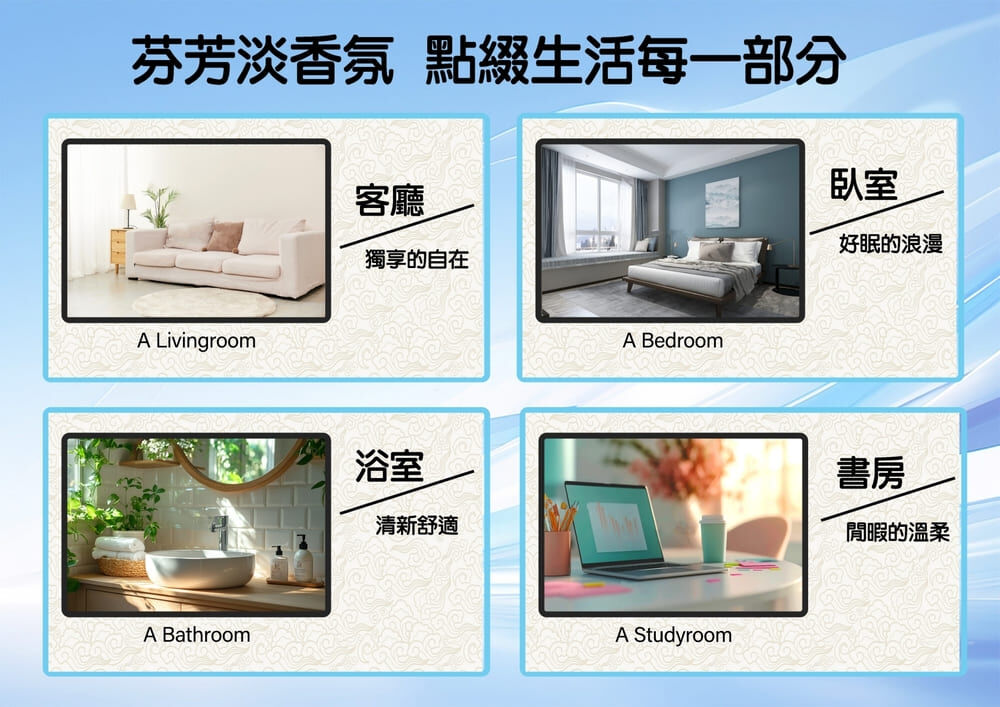 芬芳淡香氛 點綴生活每一部分

客廳
獨享的自在
A Livingroom

臥室
好眠的浪漫
A Bedroom

浴室
清新舒適
A Bathroom

書房
閒暇的溫柔
A Studyroom